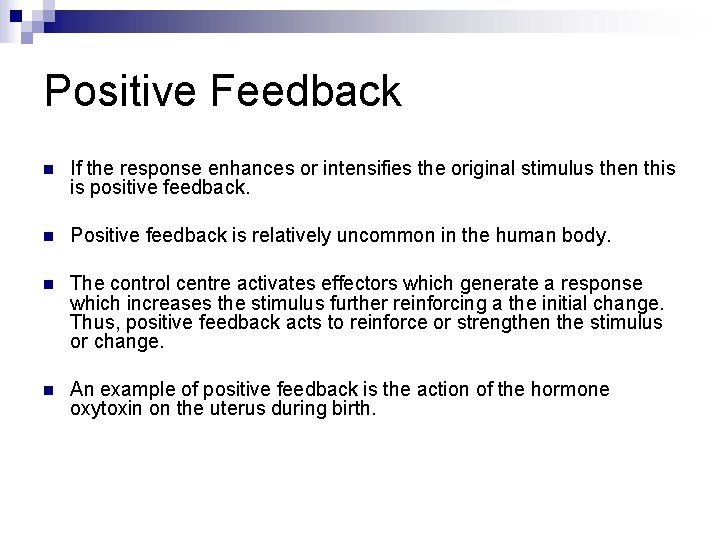 Positive Feedback

If the response enhances or intensifies the original stimulus then this is positive feedback.

Positive feedback is relatively uncommon in the human body.

The control centre activates effectors which generate a response which increases the stimulus further reinforcing a the initial change. Thus, positive feedback acts to reinforce or strengthen the stimulus or change.

An example of positive feedback is the action of the hormone oxytoxin on the uterus during birth.